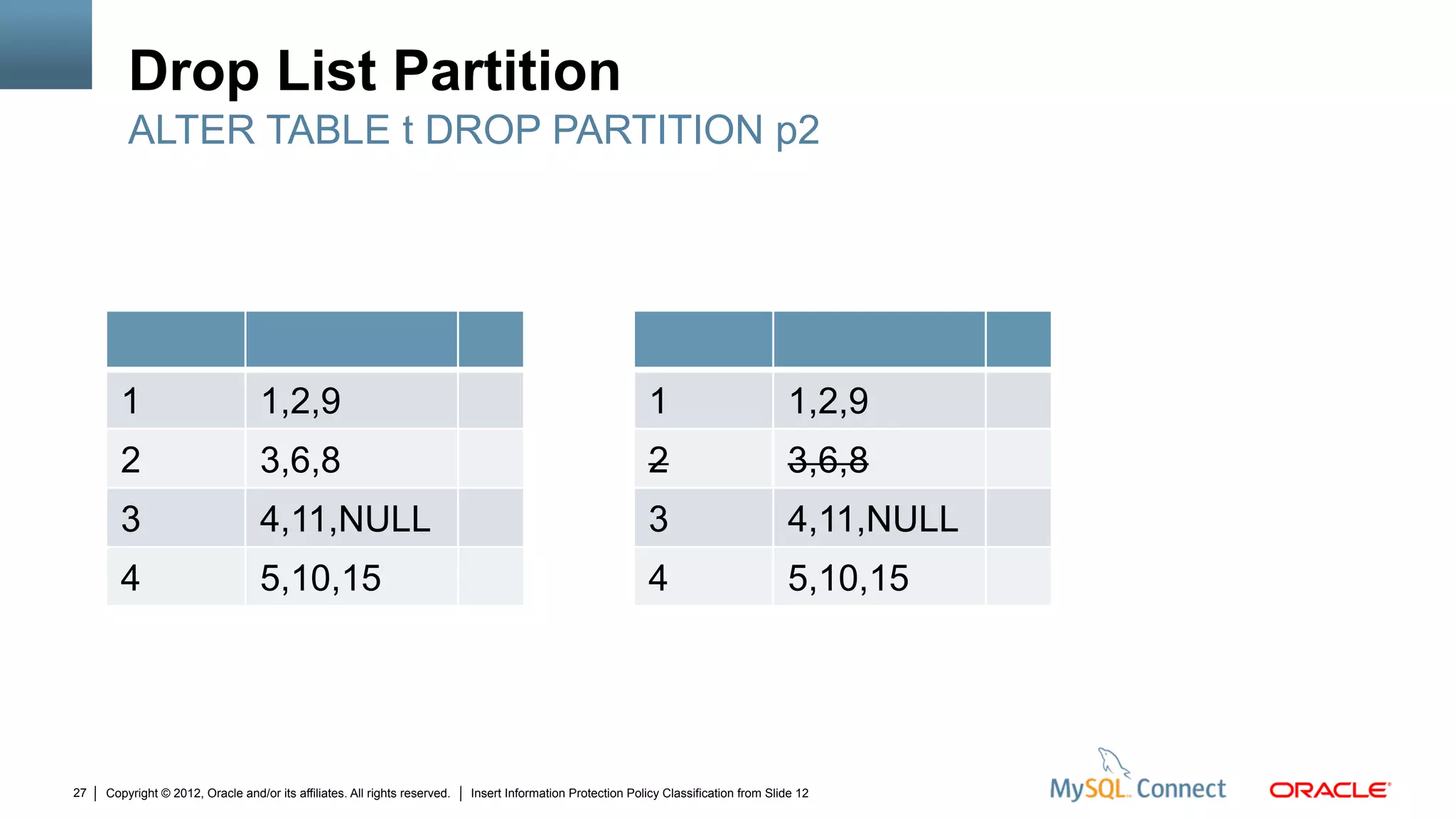 Drop List Partition

ALTER TABLE t DROP PARTITION p2

| | | |
|---|---|---|
| 1 | 1,2,9 | |
| 2 | 3,6,8 | |
| 3 | 4,11,NULL | |
| 4 | 5,10,15 | |

| | | |
|---|---|---|
| 1 | 1,2,9 | |
| ~~2~~ | ~~3,6,8~~ | |
| 3 | 4,11,NULL | |
| 4 | 5,10,15 | |

27 | Copyright © 2012, Oracle and/or its affiliates. All rights reserved. | Insert Information Protection Policy Classification from Slide 12

MySQL Connect ORACLE